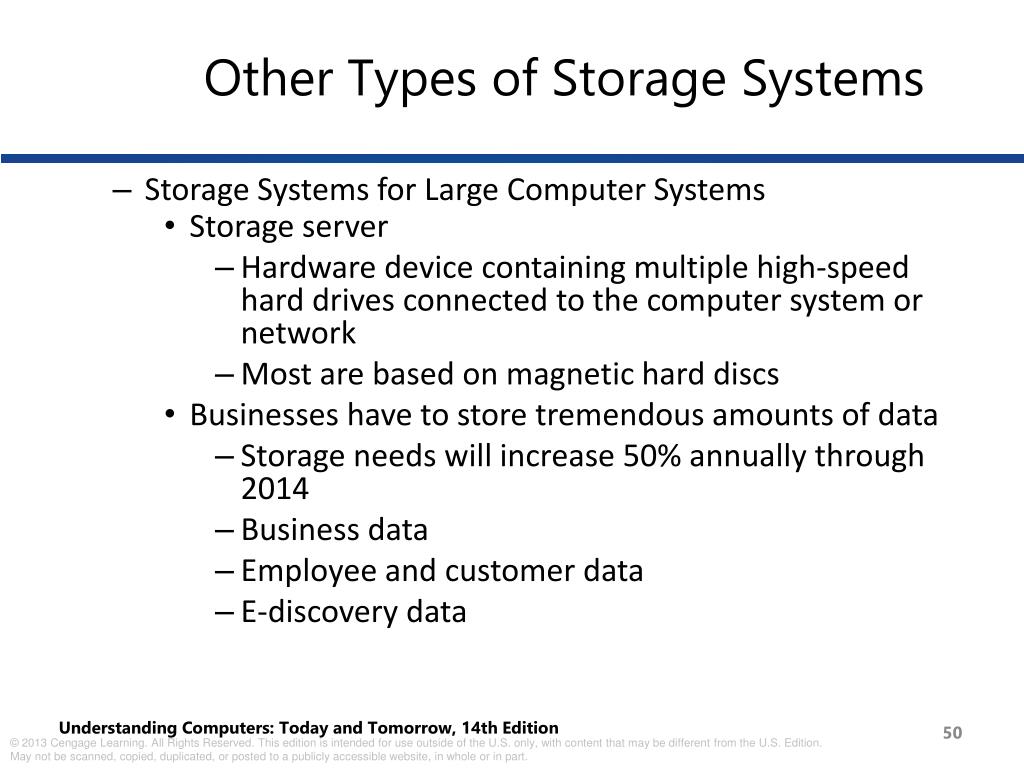 Other Types of Storage Systems

– Storage Systems for Large Computer Systems
• Storage server
– Hardware device containing multiple high-speed hard drives connected to the computer system or network
– Most are based on magnetic hard discs
• Businesses have to store tremendous amounts of data
– Storage needs will increase 50% annually through 2014
– Business data
– Employee and customer data
– E-discovery data

Understanding Computers: Today and Tomorrow, 14th Edition

50

© 2013 Cengage Learning. All Rights Reserved. This edition is intended for use outside of the U.S. only, with content that may be different from the U.S. Edition. May not be scanned, copied, duplicated, or posted to a publicly accessible website, in whole or in part.